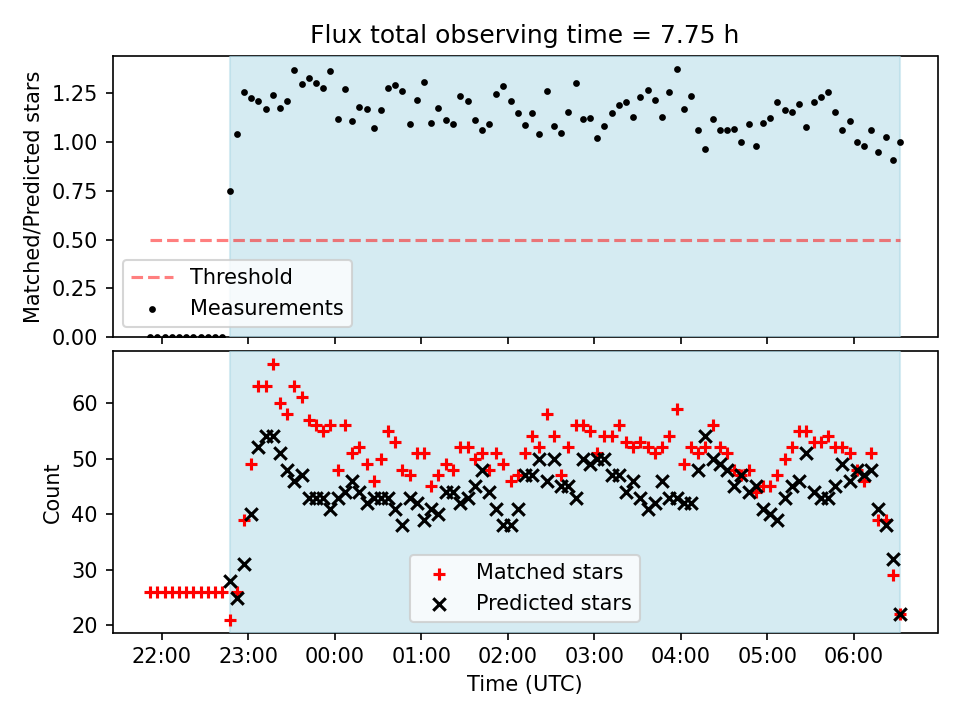 Flux total observing time = 7.75 h

Matched/Predicted stars

1.25
1.00
0.75
0.50
0.25
0.00

Threshold
Measurements

Count

60
50
40
30
20

Matched stars
Predicted stars

22:00
23:00
00:00
01:00
02:00
03:00
04:00
05:00
06:00

Time (UTC)